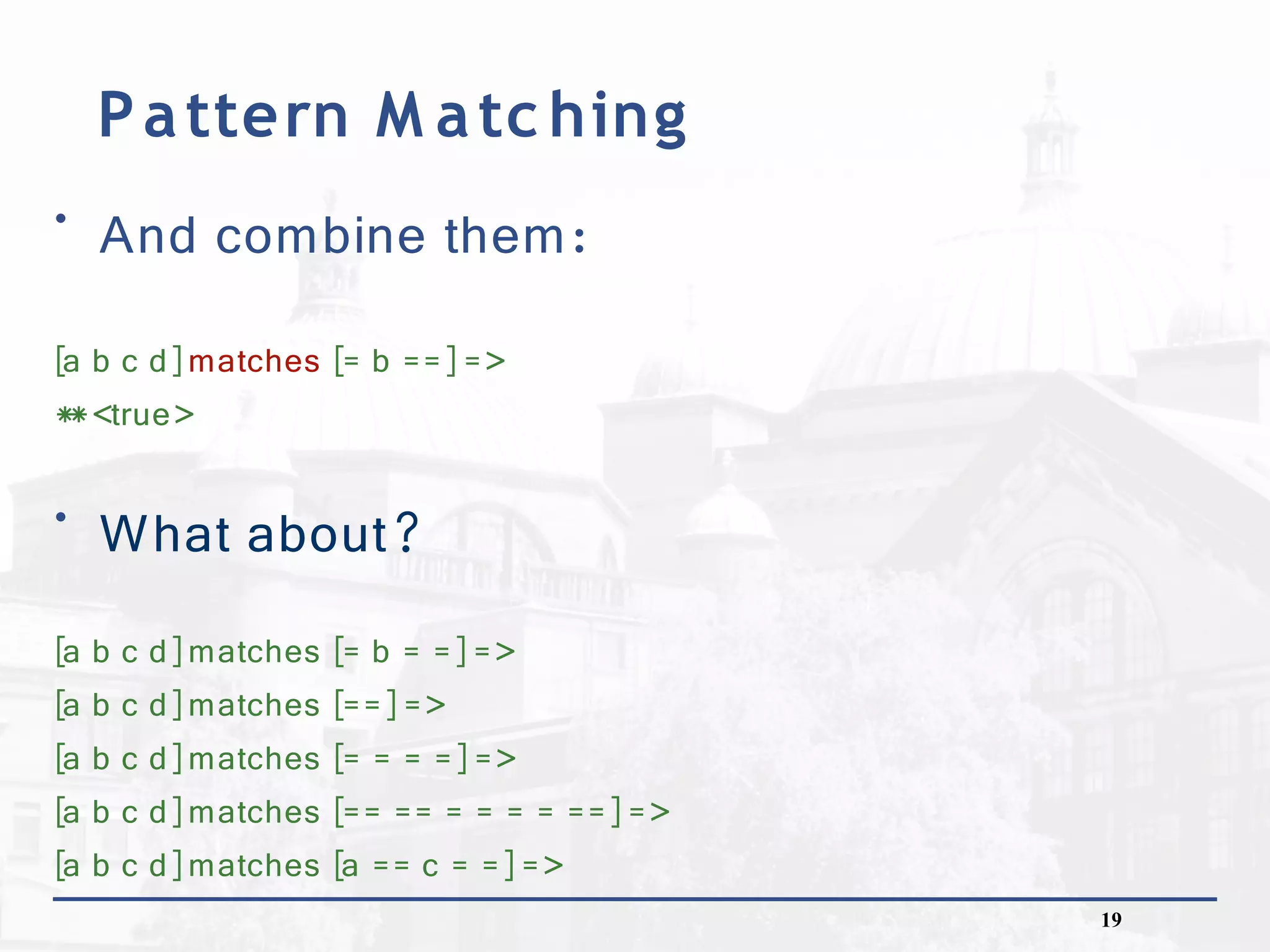 Pattern Matching

• And combine them:

[a b c d] matches [= b ==] =>
** <true>

• What about?

[a b c d] matches [= b = =] =>
[a b c d] matches [==] =>
[a b c d] matches [= = = =] =>
[a b c d] matches [== == = = = = ==] =>
[a b c d] matches [a == c = =] =>

19